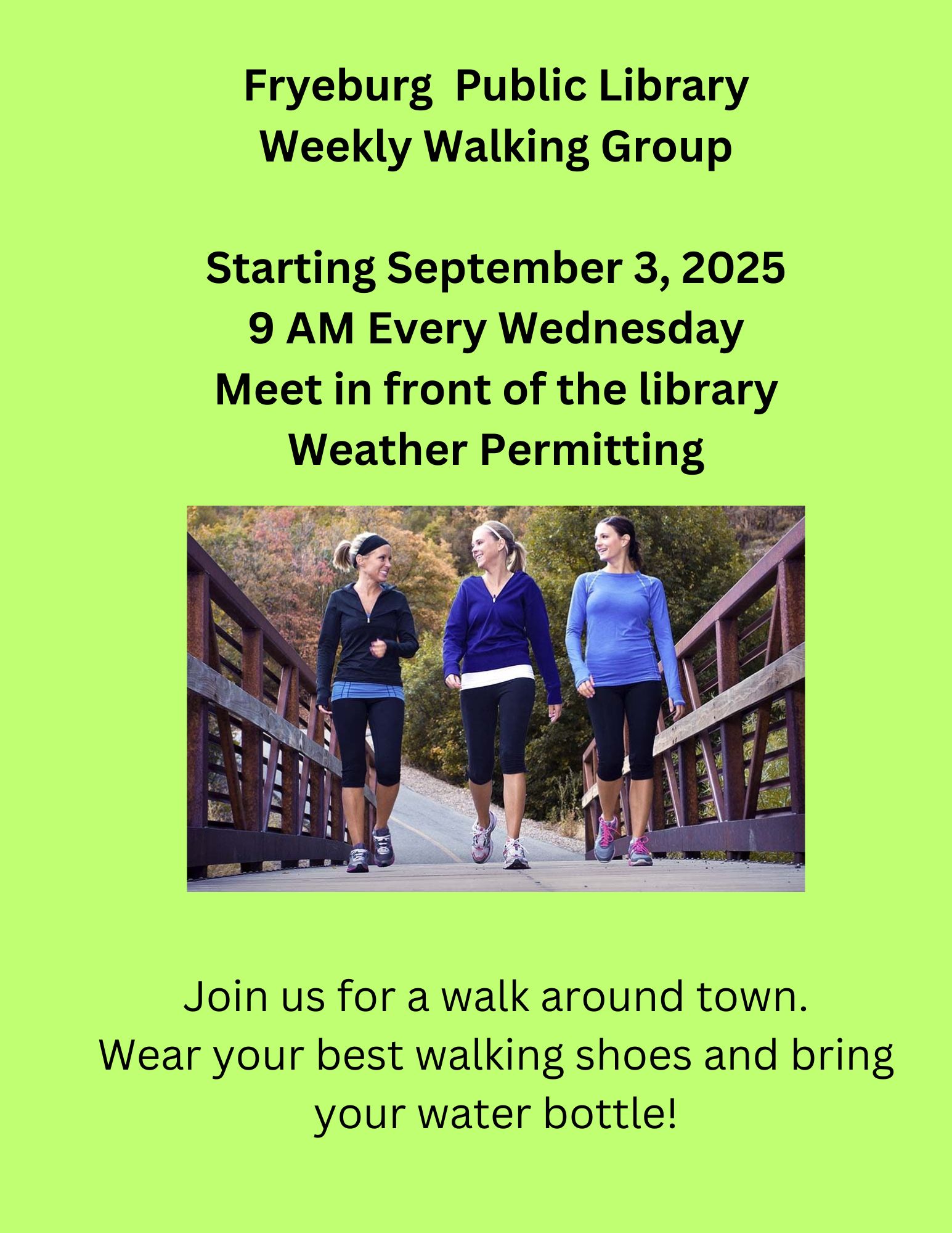 Fryeburg Public Library
Weekly Walking Group

Starting September 3, 2025
9 AM Every Wednesday
Meet in front of the library
Weather Permitting

Join us for a walk around town.
Wear your best walking shoes and bring your water bottle!